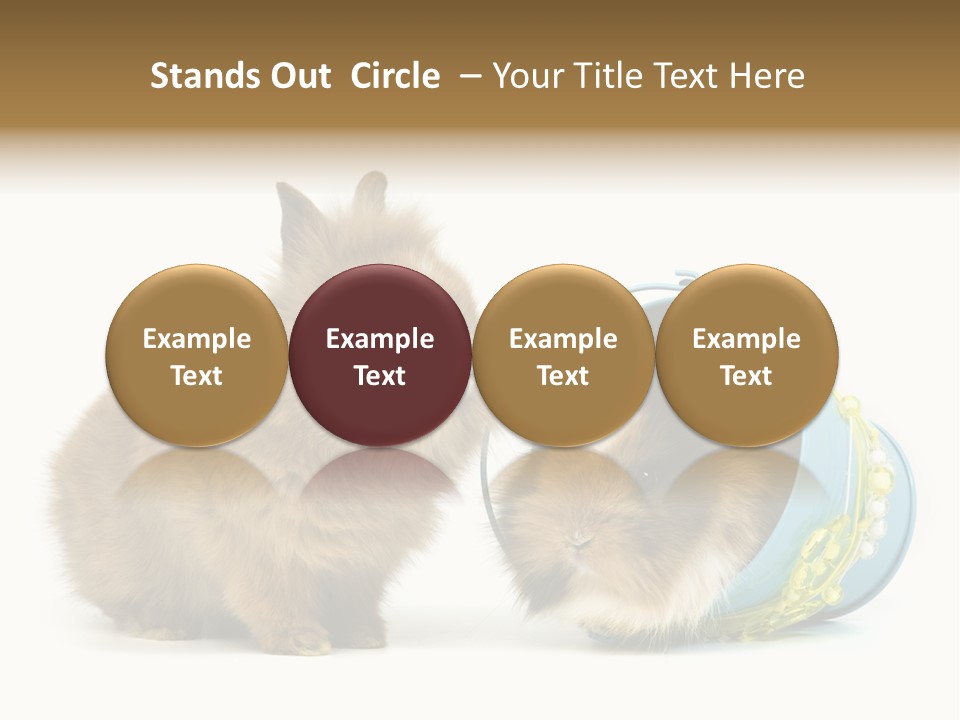 Stands Out Circle – Your Title Text Here

Example Text

Example Text

Example Text

Example Text